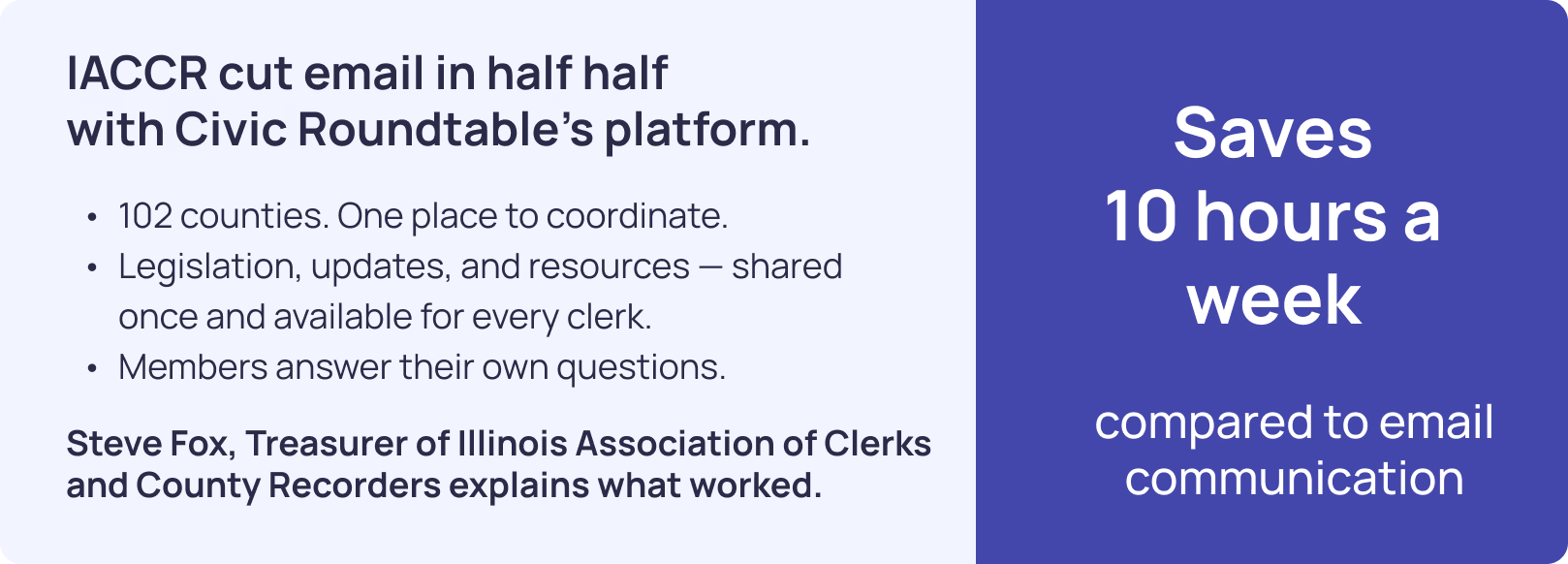 IACCR cut email in half half with Civic Roundtable's platform.

• 102 counties. One place to coordinate.
• Legislation, updates, and resources — shared once and available for every clerk.
• Members answer their own questions.

Steve Fox, Treasurer of Illinois Association of Clerks and County Recorders explains what worked.

Saves 10 hours a week

compared to email communication